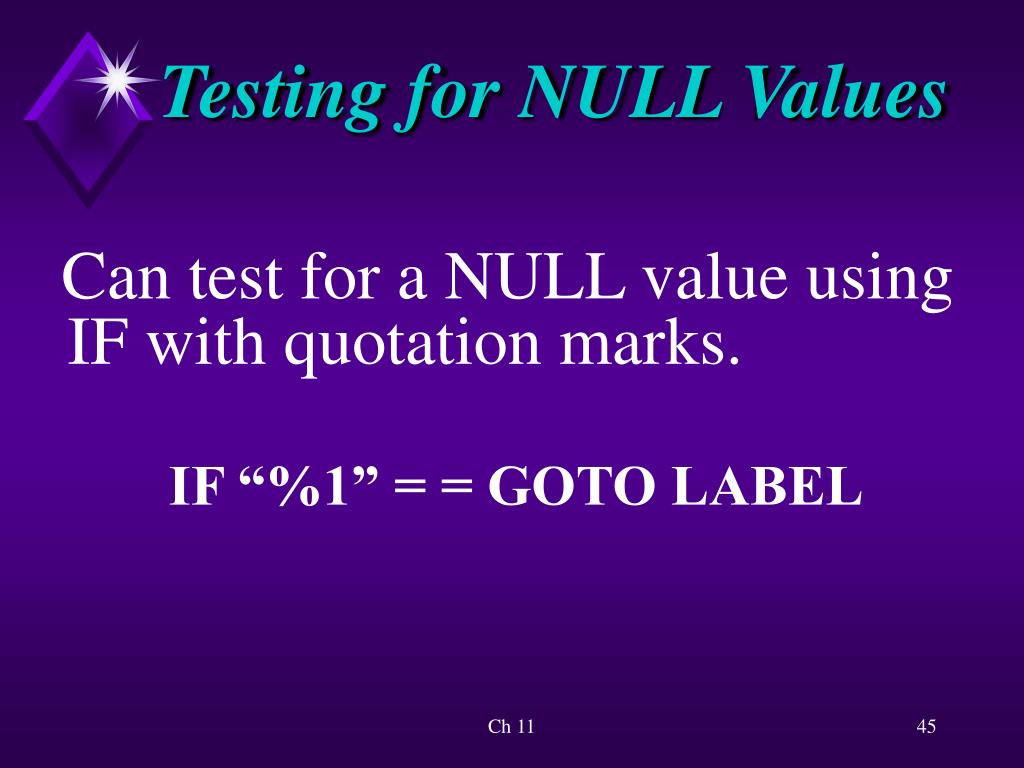 Testing for NULL Values

Can test for a NULL value using IF with quotation marks.

IF “%1” = = GOTO LABEL

Ch 11

45